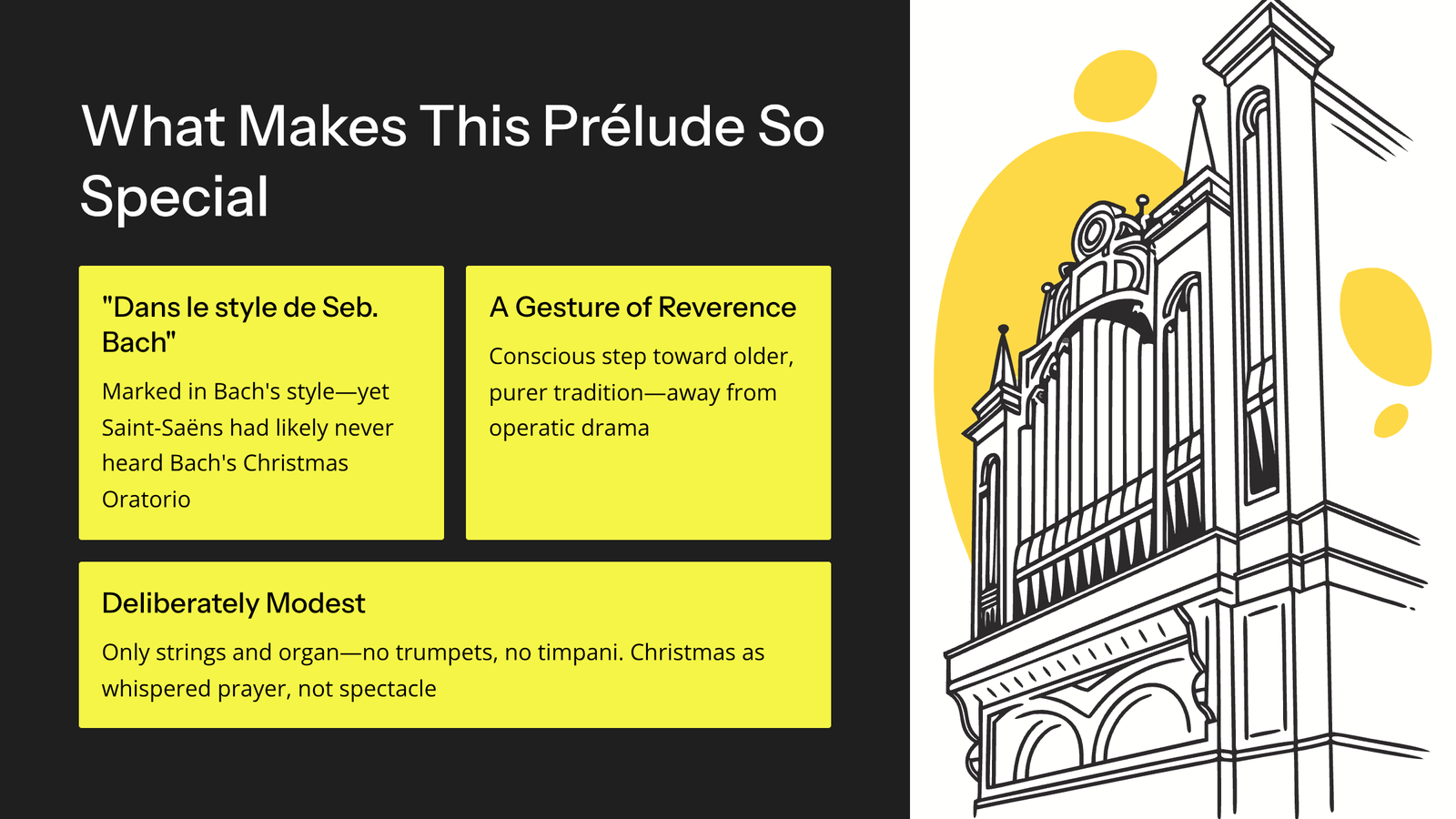 What Makes This Prélude So Special

"Dans le style de Seb. Bach"

Marked in Bach's style—yet Saint-Saëns had likely never heard Bach's Christmas Oratorio

A Gesture of Reverence

Conscious step toward older, purer tradition—away from operatic drama

Deliberately Modest

Only strings and organ—no trumpets, no timpani. Christmas as whispered prayer, not spectacle